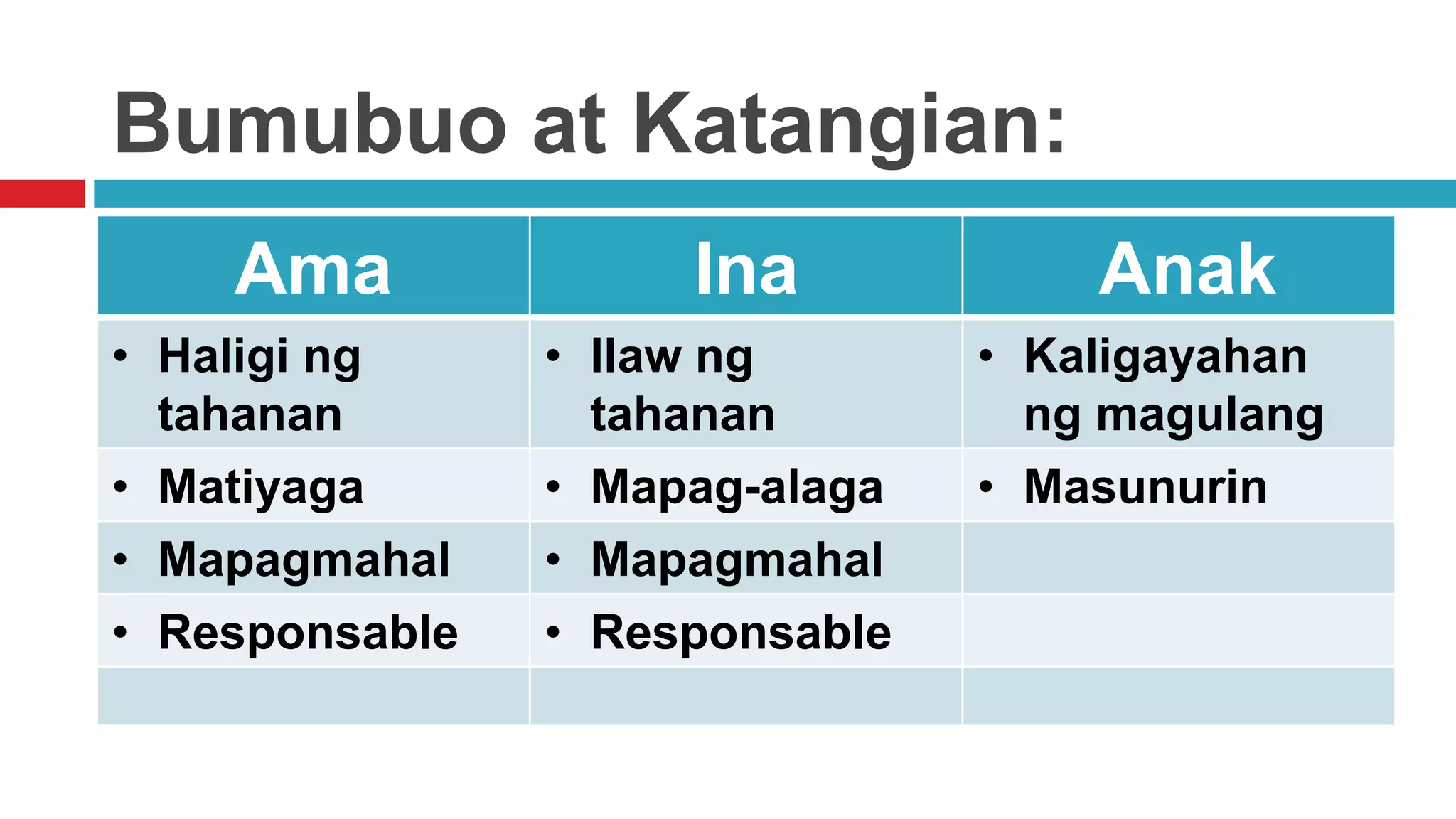 Bumubuo at Katangian:

| Ama | Ina | Anak |
|---|---|---|
| • Haligi ng tahanan | • Ilaw ng tahanan | • Kaligayahan ng magulang |
| • Matiyaga | • Mapag-alaga | • Masunurin |
| • Mapagmahal | • Mapagmahal | |
| • Responsable | • Responsable | |
| | | |